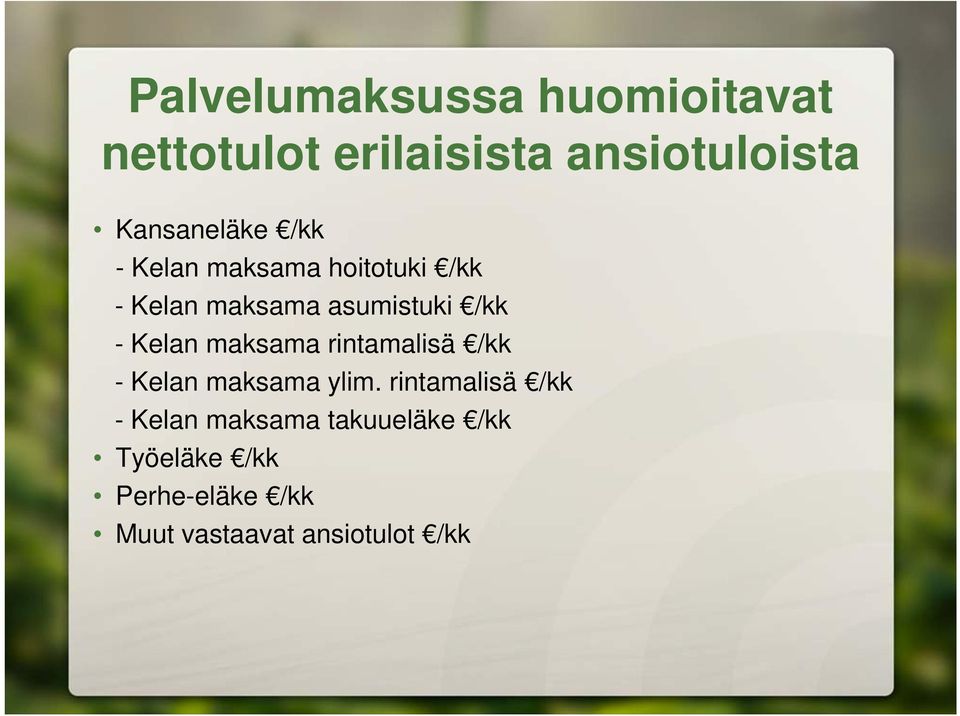 Palvelumaksussa huomioitavat nettotulot erilaisista ansiotuloista

• Kansaneläke €/kk
- Kelan maksama hoitotuki €/kk
- Kelan maksama asumistuki €/kk
- Kelan maksama rintamalisä €/kk
- Kelan maksama ylim. rintamalisä €/kk
- Kelan maksama takuueläke €/kk
• Työeläke €/kk
• Perhe-eläke €/kk
• Muut vastaavat ansiotulot €/kk